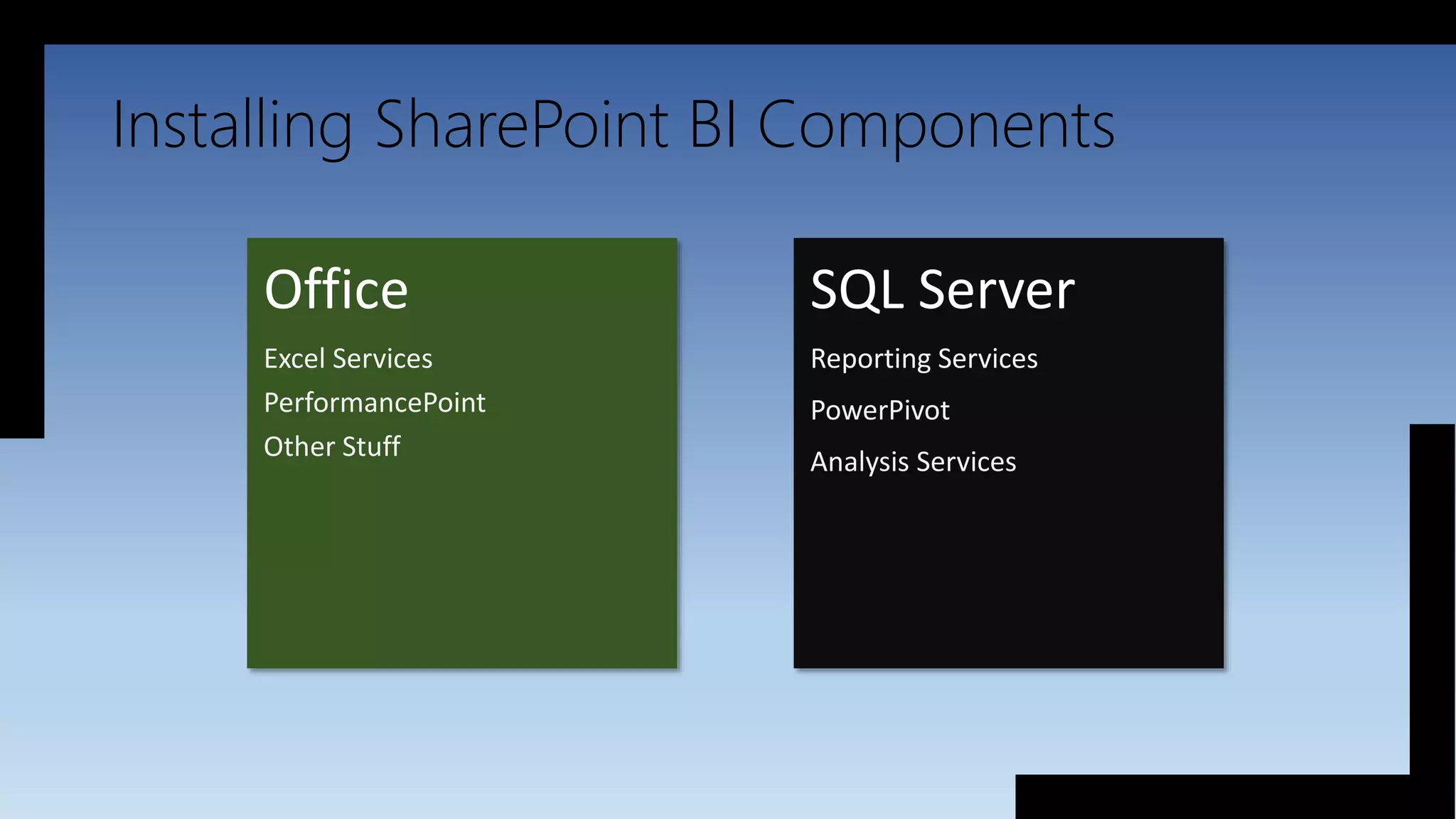 Installing SharePoint BI Components

Office

Excel Services

PerformancePoint

Other Stuff

SQL Server

Reporting Services

PowerPivot

Analysis Services